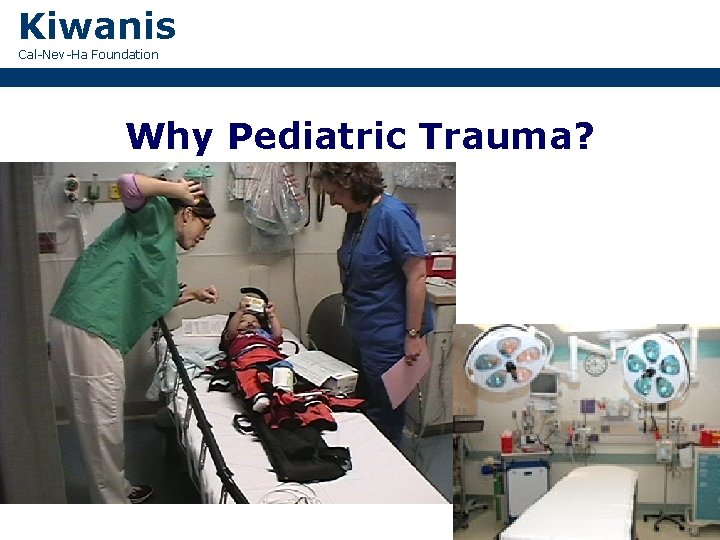 Kiwanis
Cal-Nev-Ha Foundation

Why Pediatric Trauma?